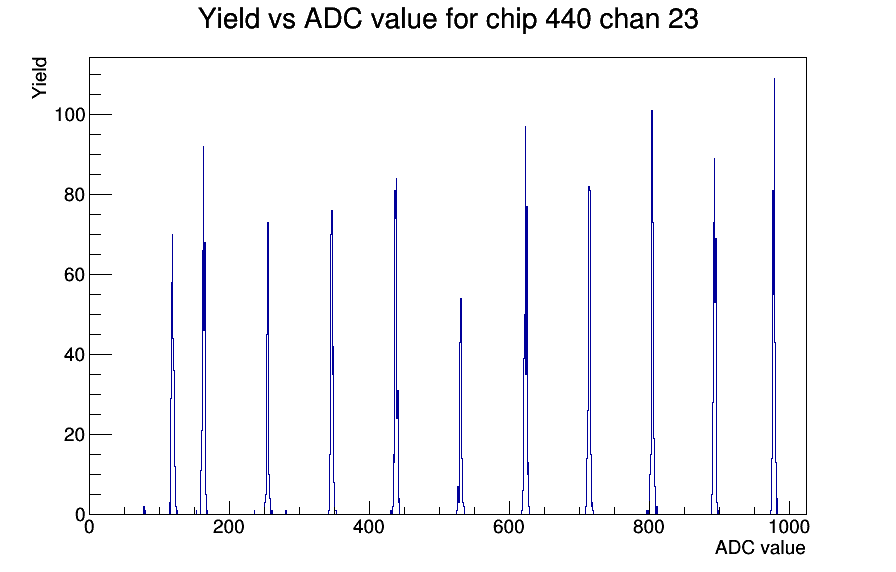 Yield vs ADC value for chip 440 chan 23

Yield

100

80

60

40

20

0

0

200

400

600

800

1000

ADC value